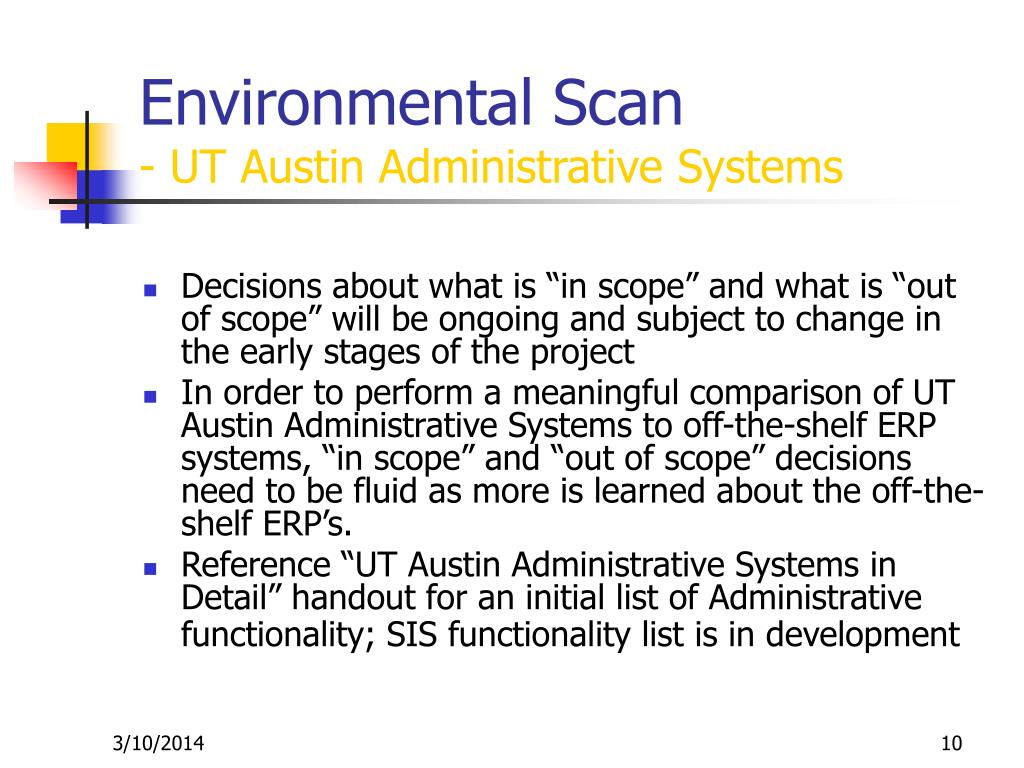 Environmental Scan
- UT Austin Administrative Systems

- Decisions about what is “in scope” and what is “out of scope” will be ongoing and subject to change in the early stages of the project
- In order to perform a meaningful comparison of UT Austin Administrative Systems to off-the-shelf ERP systems, “in scope” and “out of scope” decisions need to be fluid as more is learned about the off-the-shelf ERP’s.
- Reference “UT Austin Administrative Systems in Detail” handout for an initial list of Administrative functionality; SIS functionality list is in development

3/10/2014

10